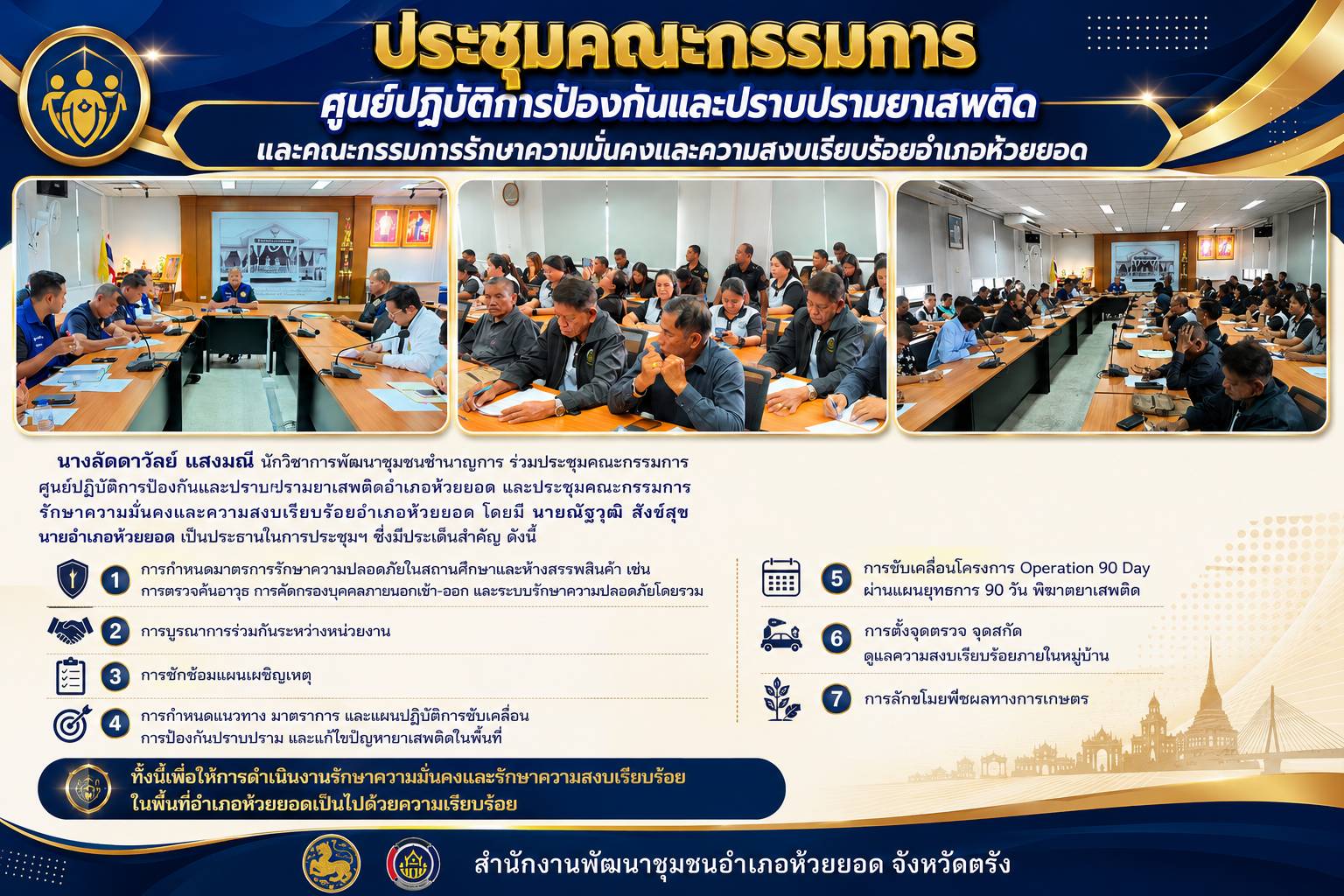 ประชุมคณะกรรมการ
ศูนย์ปฏิบัติการป้องกันและปราบปรามยาเสพติด
และคณะกรรมการรักษาความมั่นคงและความสงบเรียบร้อยอำเภอห้วยยอด

นางลัดดาวัลย์ แสงมณี นักวิชาการพัฒนาชุมชนชำนาญการ ร่วมประชุมคณะกรรมการศูนย์ปฏิบัติการป้องกันและปราบปรามยาเสพติดอำเภอห้วยยอด และประชุมคณะกรรมการรักษาความมั่นคงและความสงบเรียบร้อยอำเภอห้วยยอด โดยมี นายณัฐวุฒิ สังข์สุข นายอำเภอห้วยยอด เป็นประธานในการประชุมฯ ซึ่งมีประเด็นสำคัญ ดังนี้

1 การกำหนดมาตรการรักษาความปลอดภัยในสถานศึกษาและห้างสรรพสินค้า เช่น การตรวจค้นอาวุธ การคัดกรองบุคคลภายนอกเข้า-ออก และระบบรักษาความปลอดภัยโดยรวม

2 การบูรณาการร่วมกันระหว่างหน่วยงาน

3 การซักซ้อมแผนเผชิญเหตุ

4 การกำหนดแนวทาง มาตราการ และแผนปฏิบัติการขับเคลื่อน การป้องกันปราบปราม และแก้ไขปัญหายาเสพติดในพื้นที่

5 การขับเคลื่อนโครงการ Operation 90 Day ผ่านแผนยุทธการ 90 วัน พิฆาตยาเสพติด

6 การตั้งจุดตรวจ จุดสกัด ดูแลความสงบเรียบร้อยภายในหมู่บ้าน

7 การลักขโมยพืชผลทางการเกษตร

ทั้งนี้เพื่อให้การดำเนินงานรักษาความมั่นคงและรักษาความสงบเรียบร้อย ในพื้นที่อำเภอห้วยยอดเป็นไปด้วยความเรียบร้อย

สำนักงานพัฒนาชุมชนอำเภอห้วยยอด จังหวัดตรัง